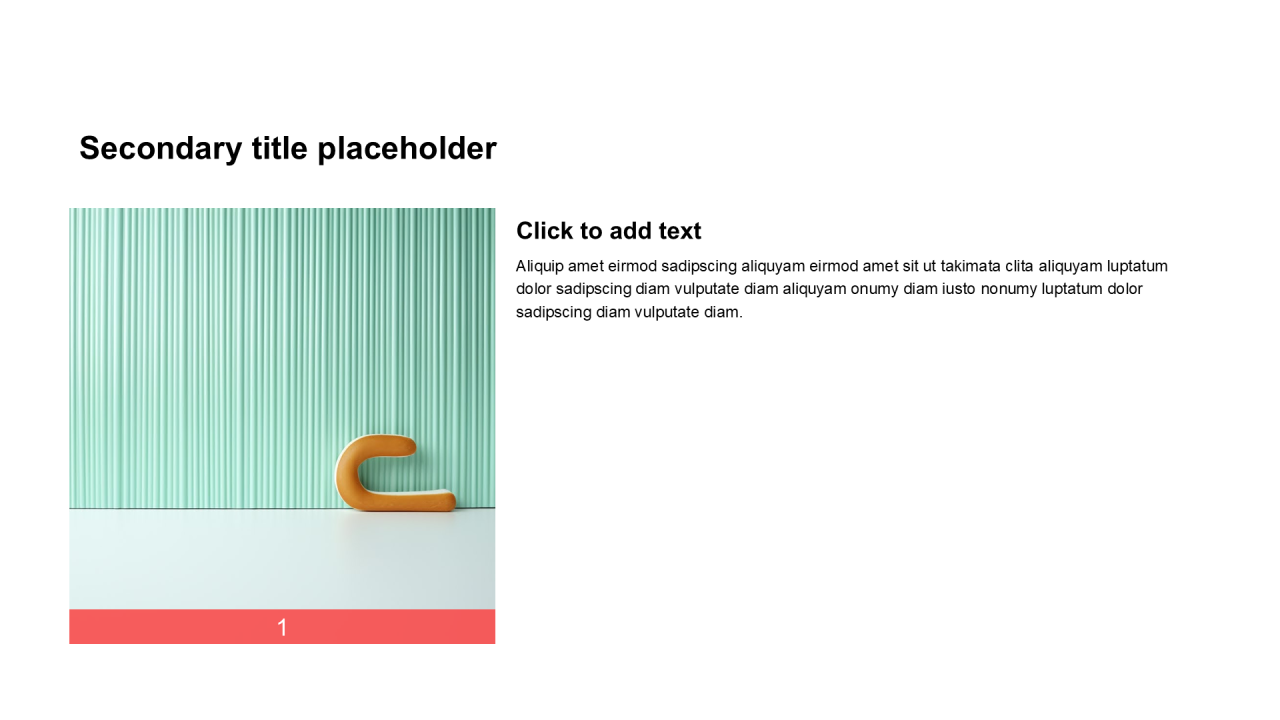 Secondary title placeholder

1

Click to add text

Aliquip amet eirmod sadipscing aliquyam eirmod amet sit ut takimata clita aliquyam luptatum dolor sadipscing diam vulputate diam aliquyam onumy diam iusto nonumy luptatum dolor sadipscing diam vulputate diam.